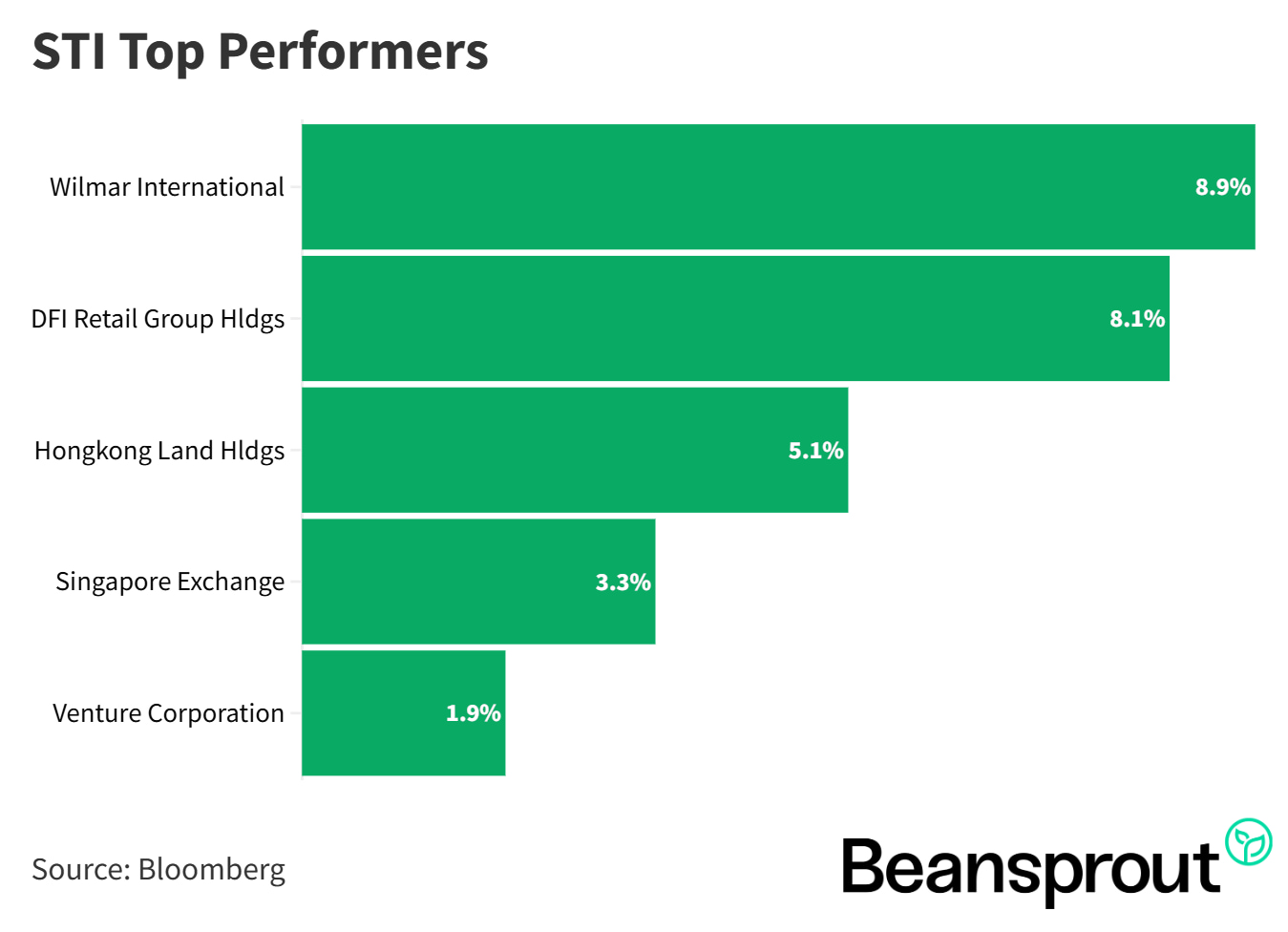 STI Top Performers

Wilmar International 8.9%

DFI Retail Group Hldgs 8.1%

Hongkong Land Hldgs 5.1%

Singapore Exchange 3.3%

Venture Corporation 1.9%

Source: Bloomberg

Beansprout